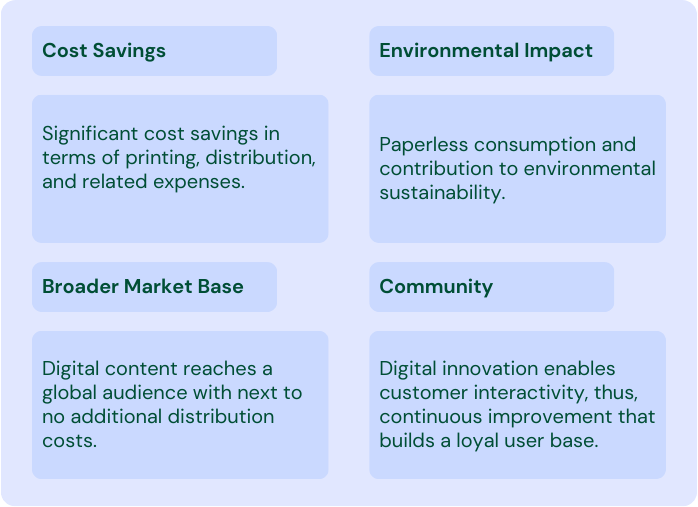 Cost Savings

Significant cost savings in terms of printing, distribution, and related expenses.

Environmental Impact

Paperless consumption and contribution to environmental sustainability.

Broader Market Base

Digital content reaches a global audience with next to no additional distribution costs.

Community

Digital innovation enables customer interactivity, thus, continuous improvement that builds a loyal user base.